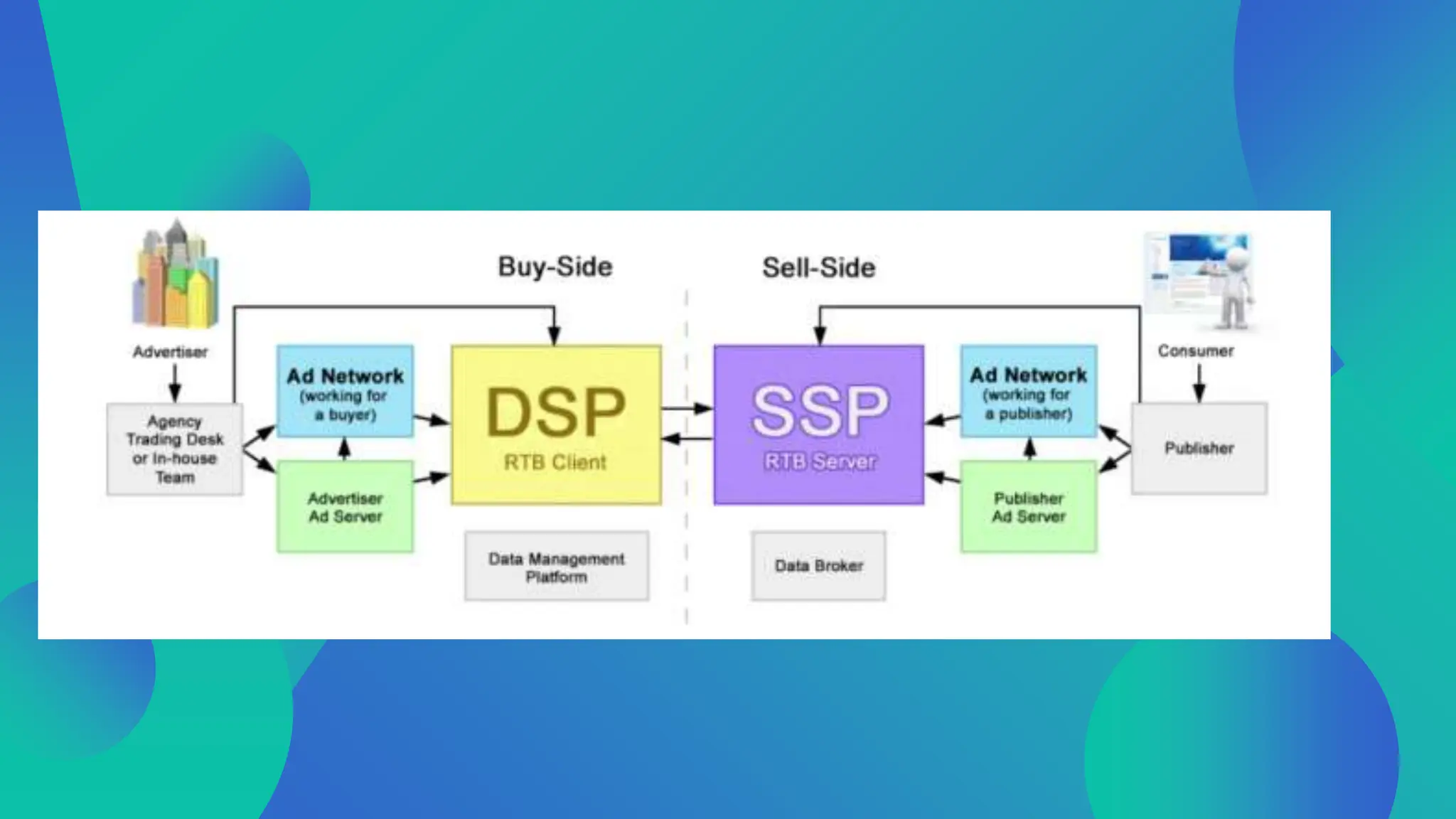 Buy-Side

Sell-Side

Advertiser

Agency Trading Desk or In-house Team

Ad Network (working for a buyer)

Advertiser Ad Server

DSP
RTB Client

Data Management Platform

SSP
RTB Server

Data Broker

Ad Network (working for a publisher)

Publisher Ad Server

Consumer

Publisher